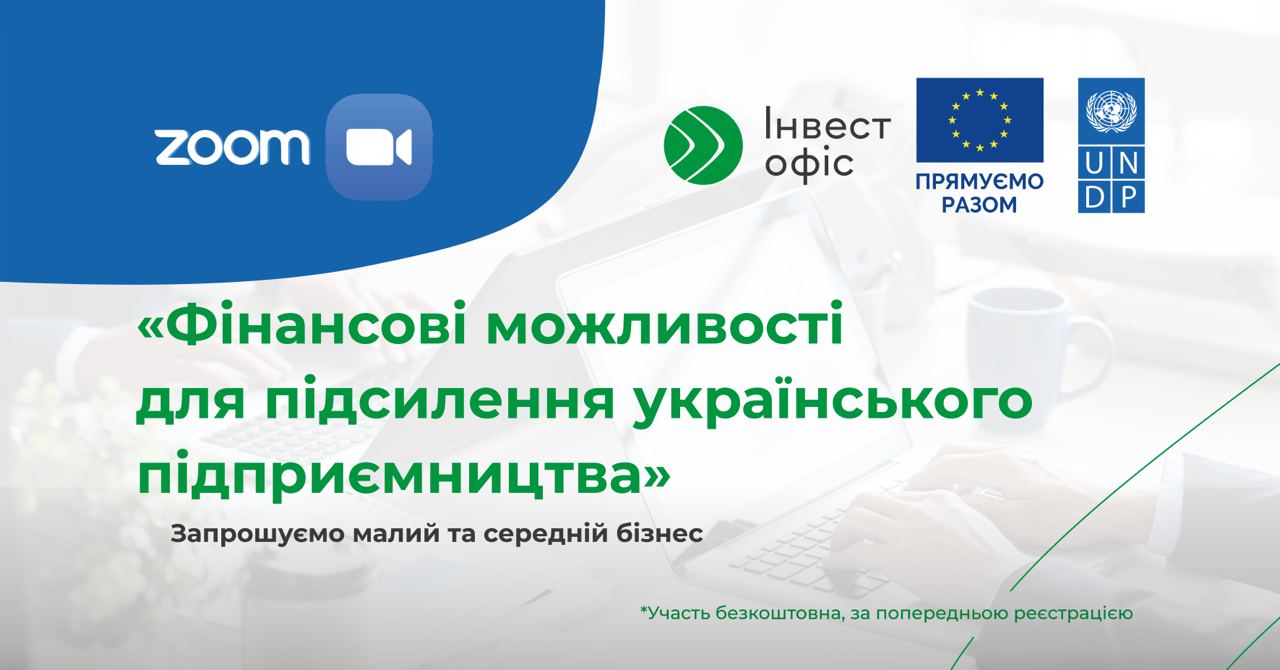 zoom

Інвест офіс

ПРЯМУЄМО РАЗОМ

U N D P

«Фінансові можливості для підсилення українського підприємництва»

Запрошуємо малий та середній бізнес

*Участь безкоштовна, за попередньою реєстрацією